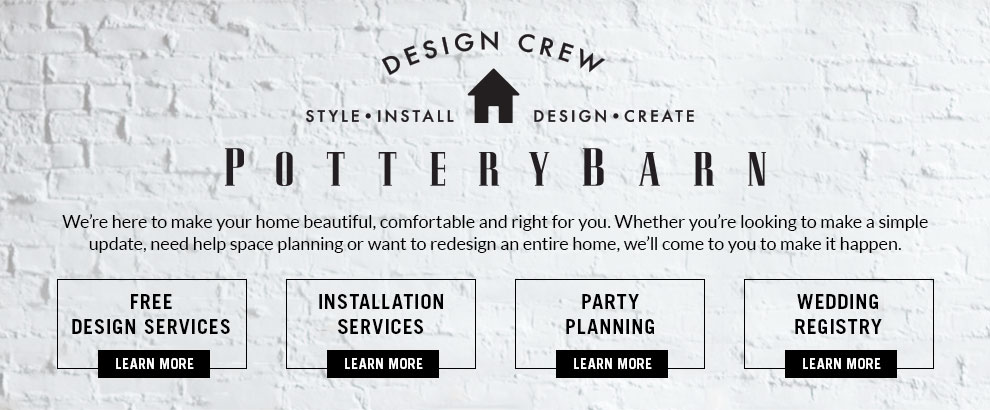 DESIGN CREW

STYLE • INSTALL DESIGN • CREATE

POTTERY BARN

We're here to make your home beautiful, comfortable and right for you. Whether you're looking to make a simple update, need help space planning or want to redesign an entire home, we'll come to you to make it happen.

FREE DESIGN SERVICES
LEARN MORE

INSTALLATION SERVICES
LEARN MORE

PARTY PLANNING
LEARN MORE

WEDDING REGISTRY
LEARN MORE